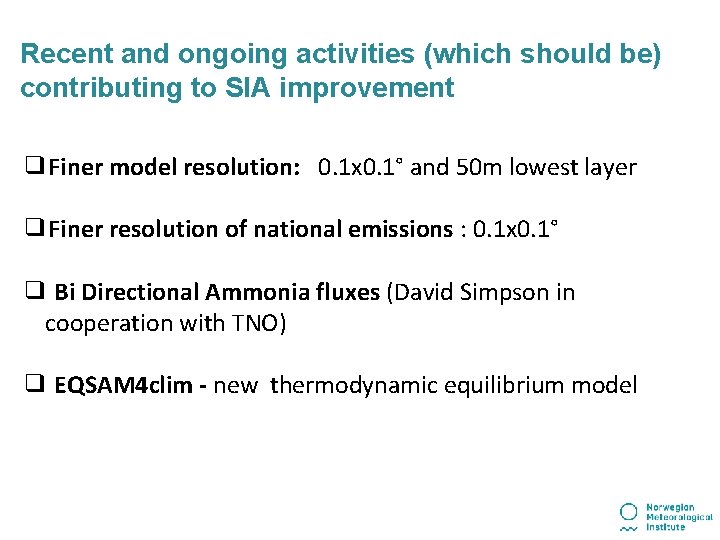 Recent and ongoing activities (which should be) contributing to SIA improvement

❑ Finer model resolution: 0.1x0.1° and 50m lowest layer

❑ Finer resolution of national emissions : 0.1x0.1°

❑ Bi Directional Ammonia fluxes (David Simpson in cooperation with TNO)

❑ EQSAM4clim - new thermodynamic equilibrium model

Norwegian Meteorological Institute